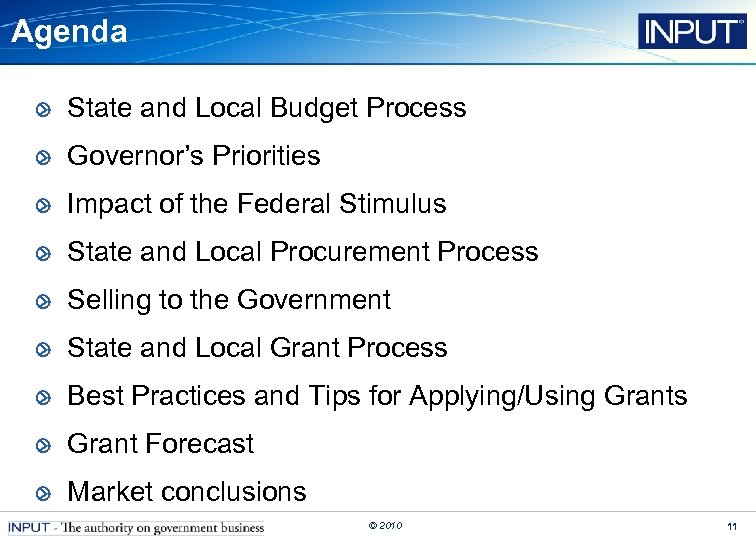 Agenda

INPUT

State and Local Budget Process

Governor's Priorities

Impact of the Federal Stimulus

State and Local Procurement Process

Selling to the Government

State and Local Grant Process

Best Practices and Tips for Applying/Using Grants

Grant Forecast

Market conclusions

INPUT - The authority on government business

© 2010

11